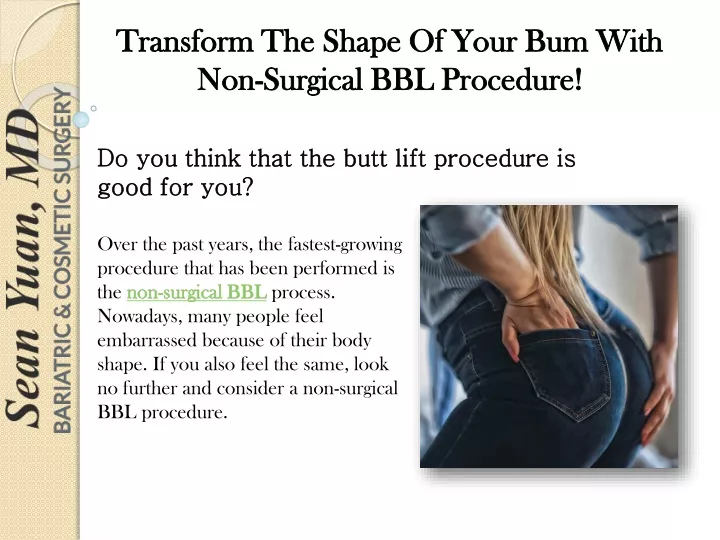 Sean Yuan, MD
BARIATRIC & COSMETIC SURGERY

Transform The Shape Of Your Bum With Non-Surgical BBL Procedure!

Do you think that the butt lift procedure is good for you?

Over the past years, the fastest-growing procedure that has been performed is the non-surgical BBL process. Nowadays, many people feel embarrassed because of their body shape. If you also feel the same, look no further and consider a non-surgical BBL procedure.